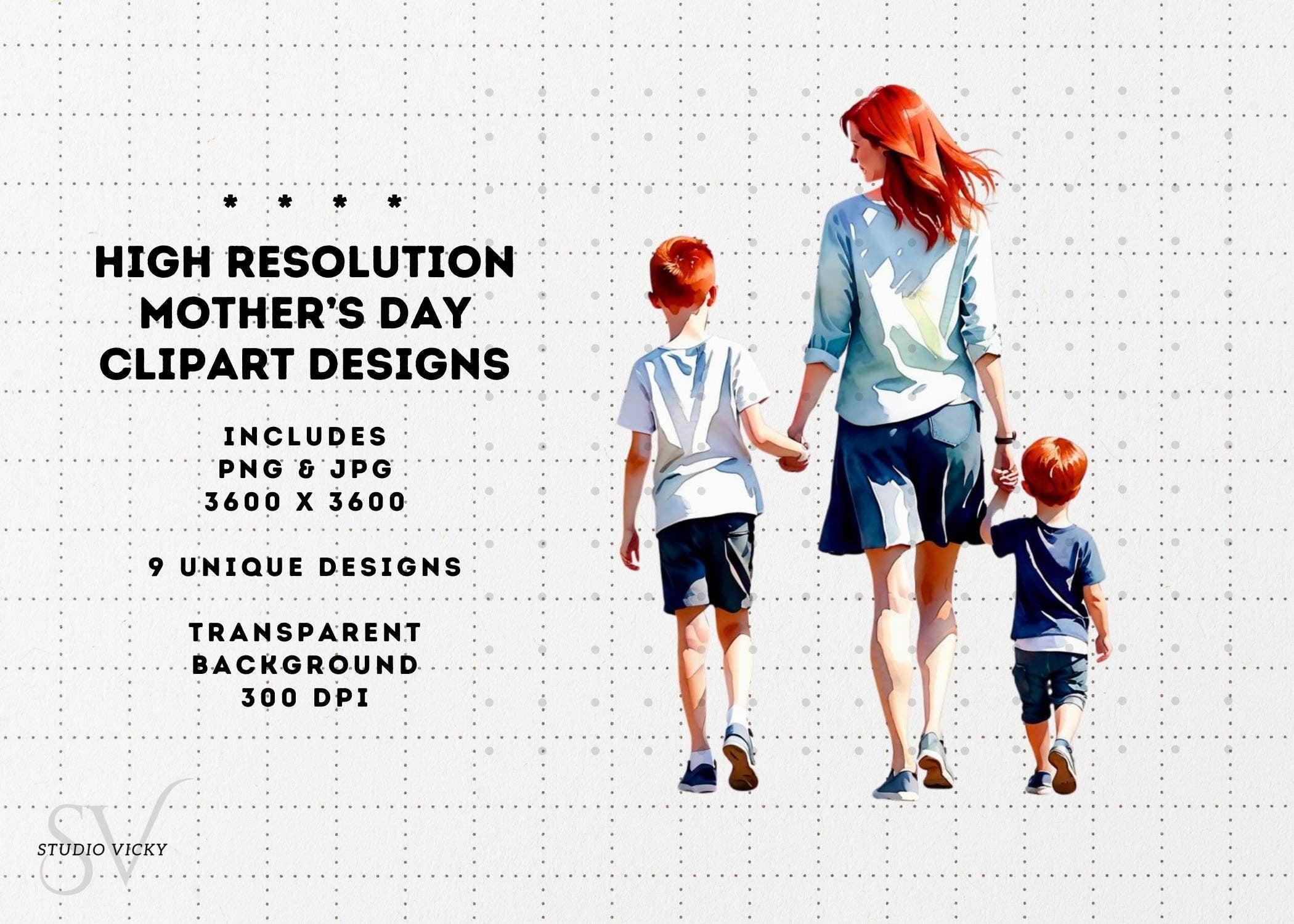 * * * *

HIGH RESOLUTION MOTHER'S DAY CLIPART DESIGNS

INCLUDES
PNG & JPG
3600 X 3600

9 UNIQUE DESIGNS

TRANSPARENT
BACKGROUND
300 DPI

SV
STUDIO VICKY